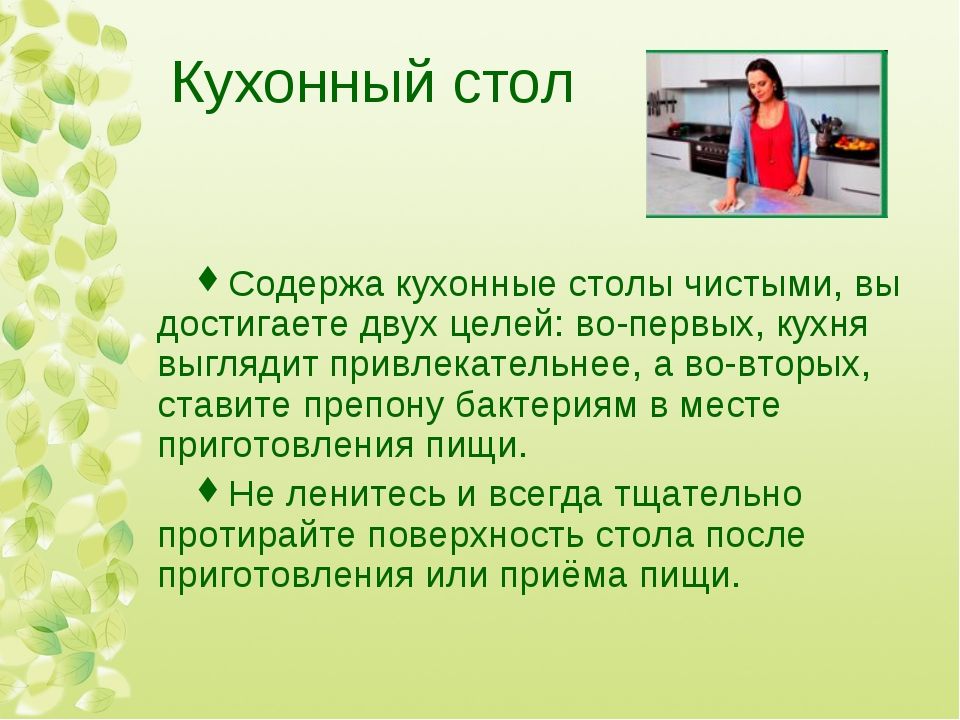 Кухонный стол

♦ Содержа кухонные столы чистыми, вы достигаете двух целей: во-первых, кухня выглядит привлекательнее, а во-вторых, ставите препону бактериям в месте приготовления пищи.

♦ Не ленитесь и всегда тщательно протирайте поверхность стола после приготовления или приёма пищи.